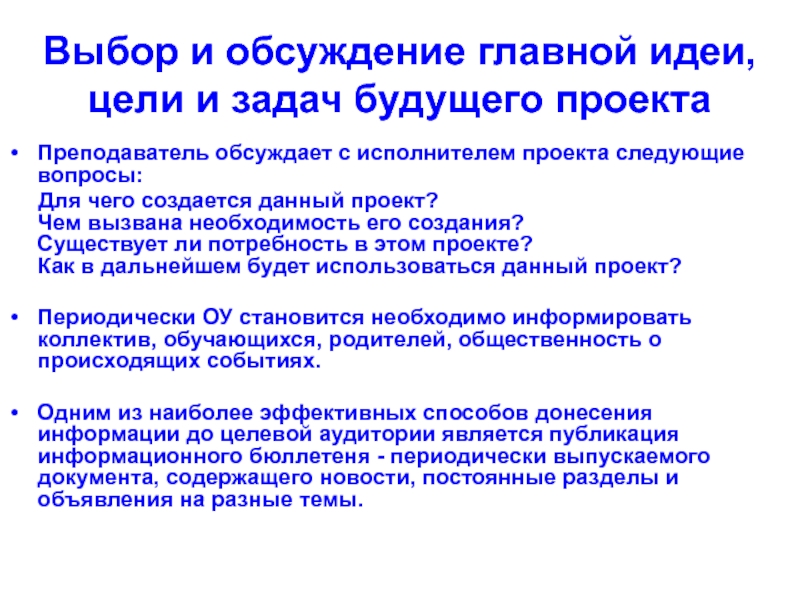 Выбор и обсуждение главной идеи, цели и задач будущего проекта

• Преподаватель обсуждает с исполнителем проекта следующие вопросы:
Для чего создается данный проект?
Чем вызвана необходимость его создания?
Существует ли потребность в этом проекте?
Как в дальнейшем будет использоваться данный проект?

• Периодически ОУ становится необходимо информировать коллектив, обучающихся, родителей, общественность о происходящих событиях.

• Одним из наиболее эффективных способов донесения информации до целевой аудитории является публикация информационного бюллетеня - периодически выпускаемого документа, содержащего новости, постоянные разделы и объявления на разные темы.